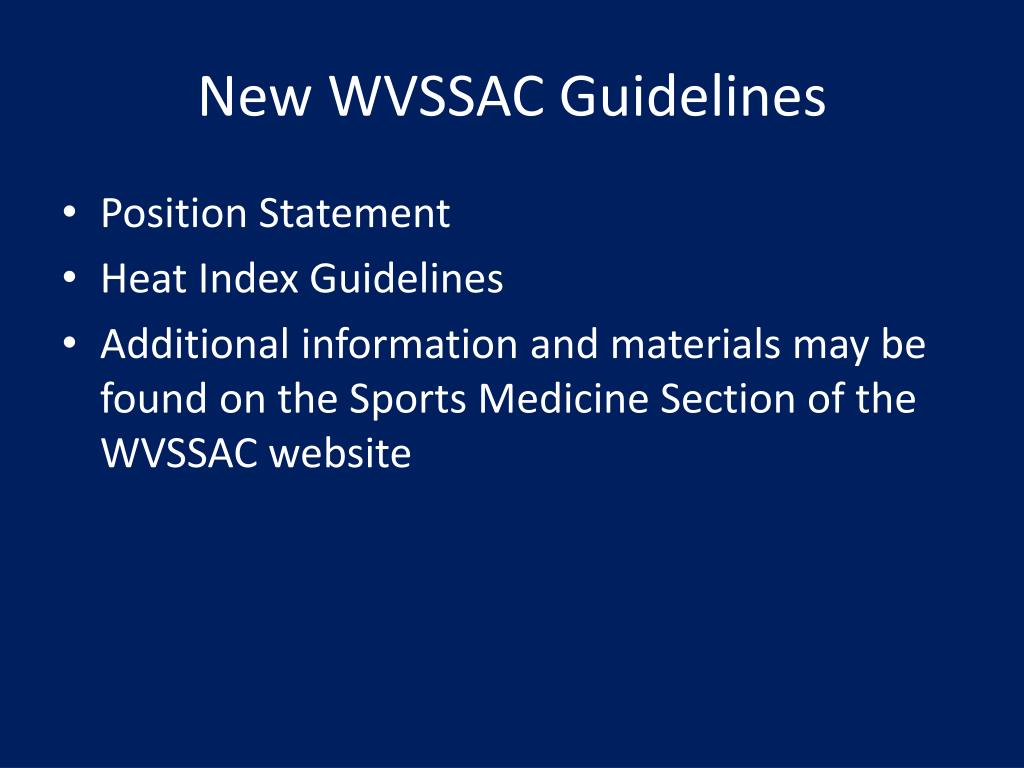 New WVSSAC Guidelines

• Position Statement
• Heat Index Guidelines
• Additional information and materials may be found on the Sports Medicine Section of the WVSSAC website